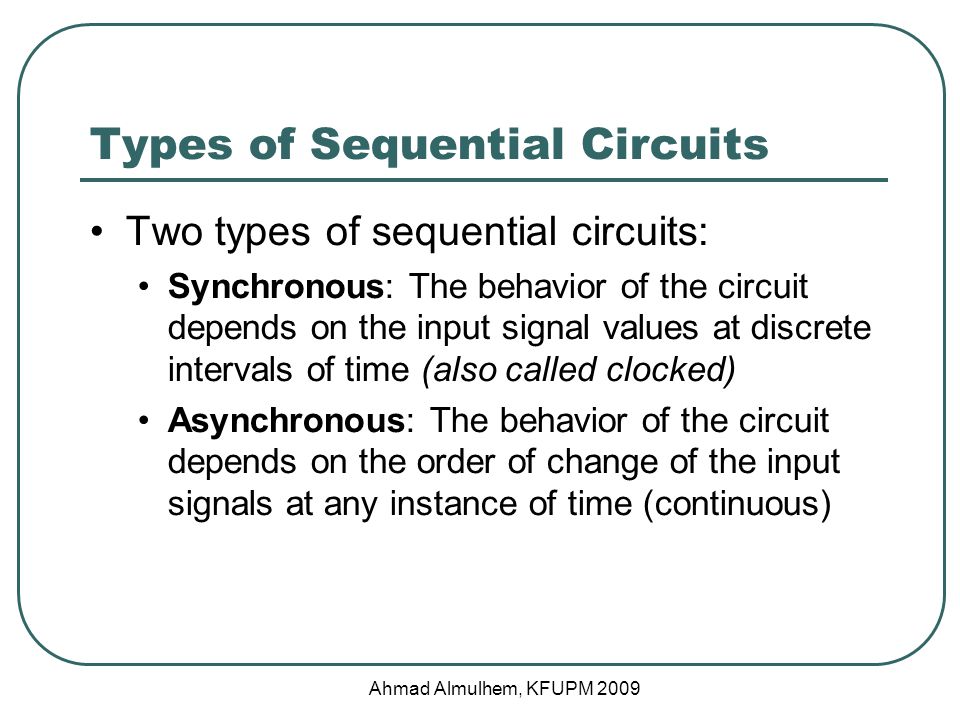 Types of Sequential Circuits

• Two types of sequential circuits:

• Synchronous: The behavior of the circuit depends on the input signal values at discrete intervals of time (also called clocked)

• Asynchronous: The behavior of the circuit depends on the order of change of the input signals at any instance of time (continuous)

Ahmad Almulhem, KFUPM 2009